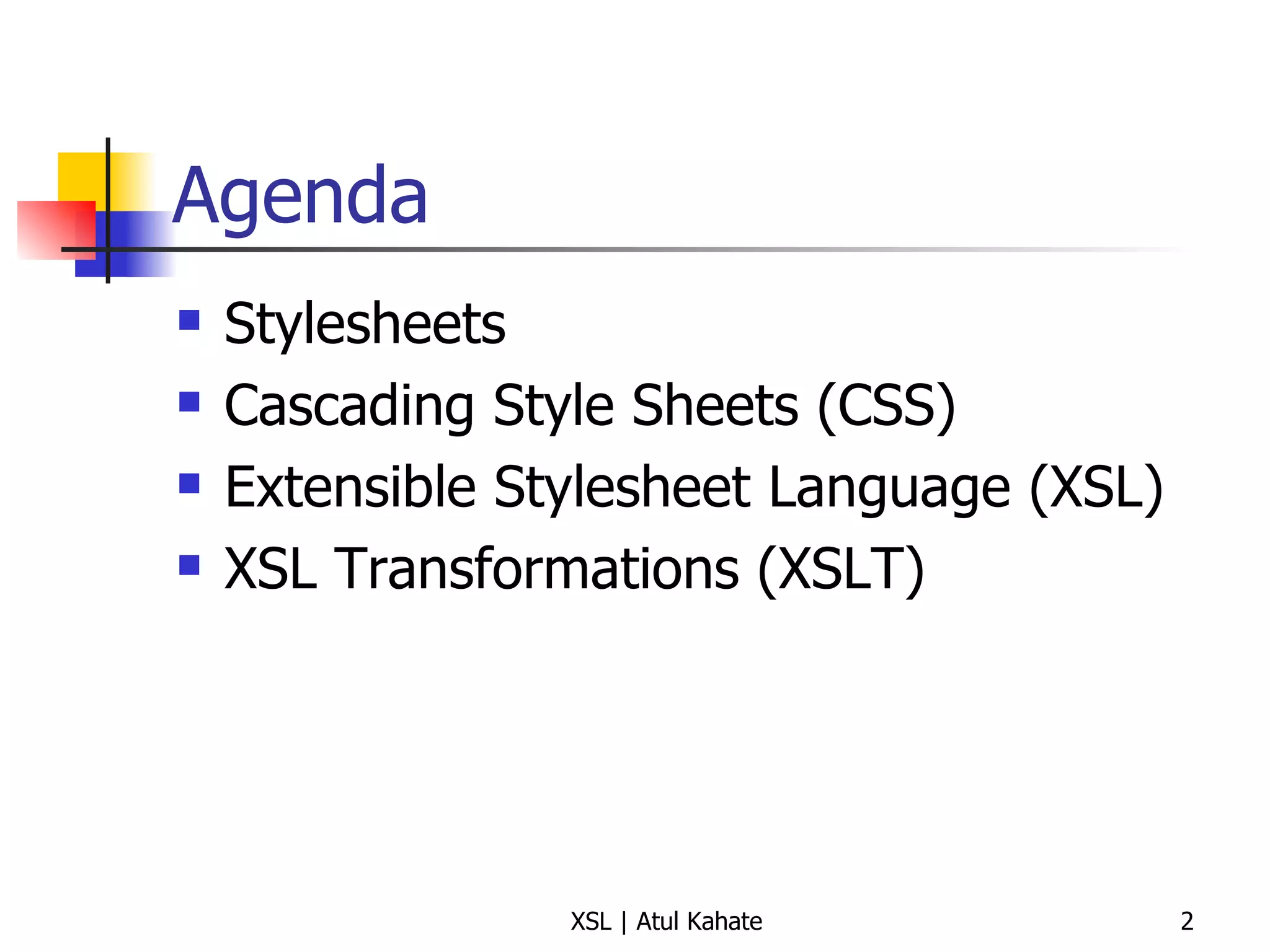 Agenda

- Stylesheets
- Cascading Style Sheets (CSS)
- Extensible Stylesheet Language (XSL)
- XSL Transformations (XSLT)

XSL | Atul Kahate

2